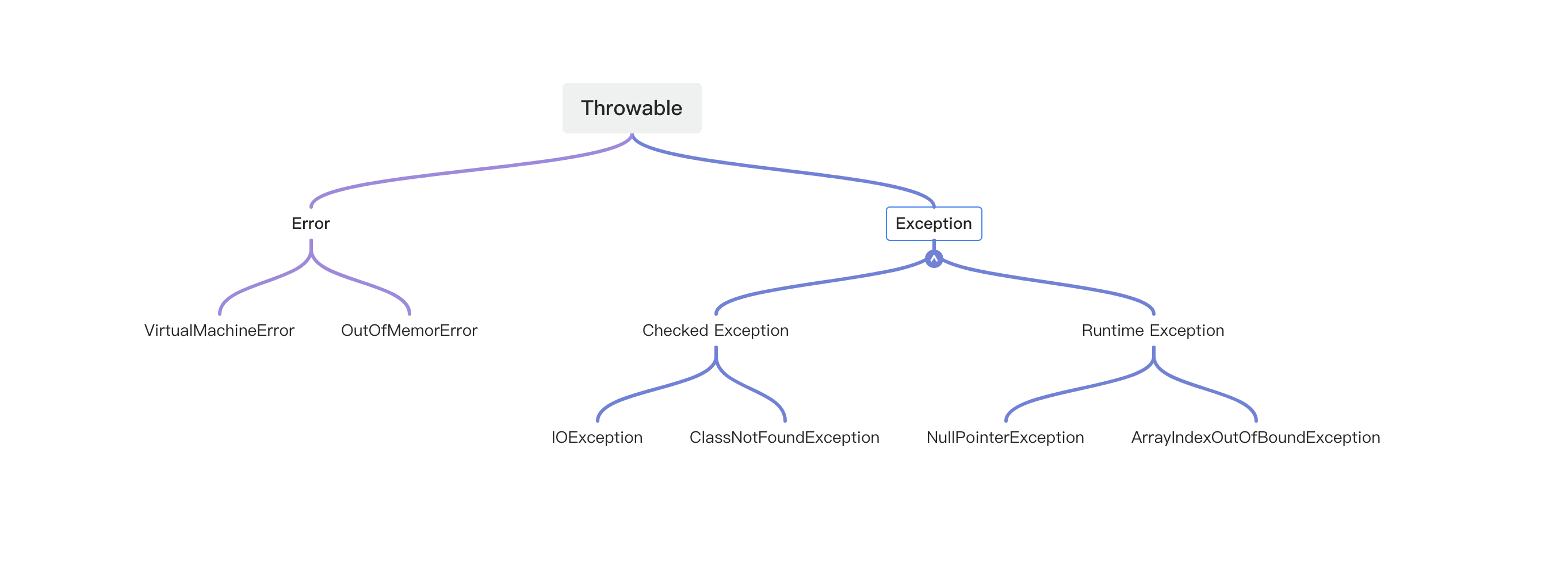 Throwable

Error

Exception

VirtualMachineError

OutOfMemorError

Checked Exception

Runtime Exception

IOException

ClassNotFoundException

NullPointerException

ArrayIndexOutOfBoundException